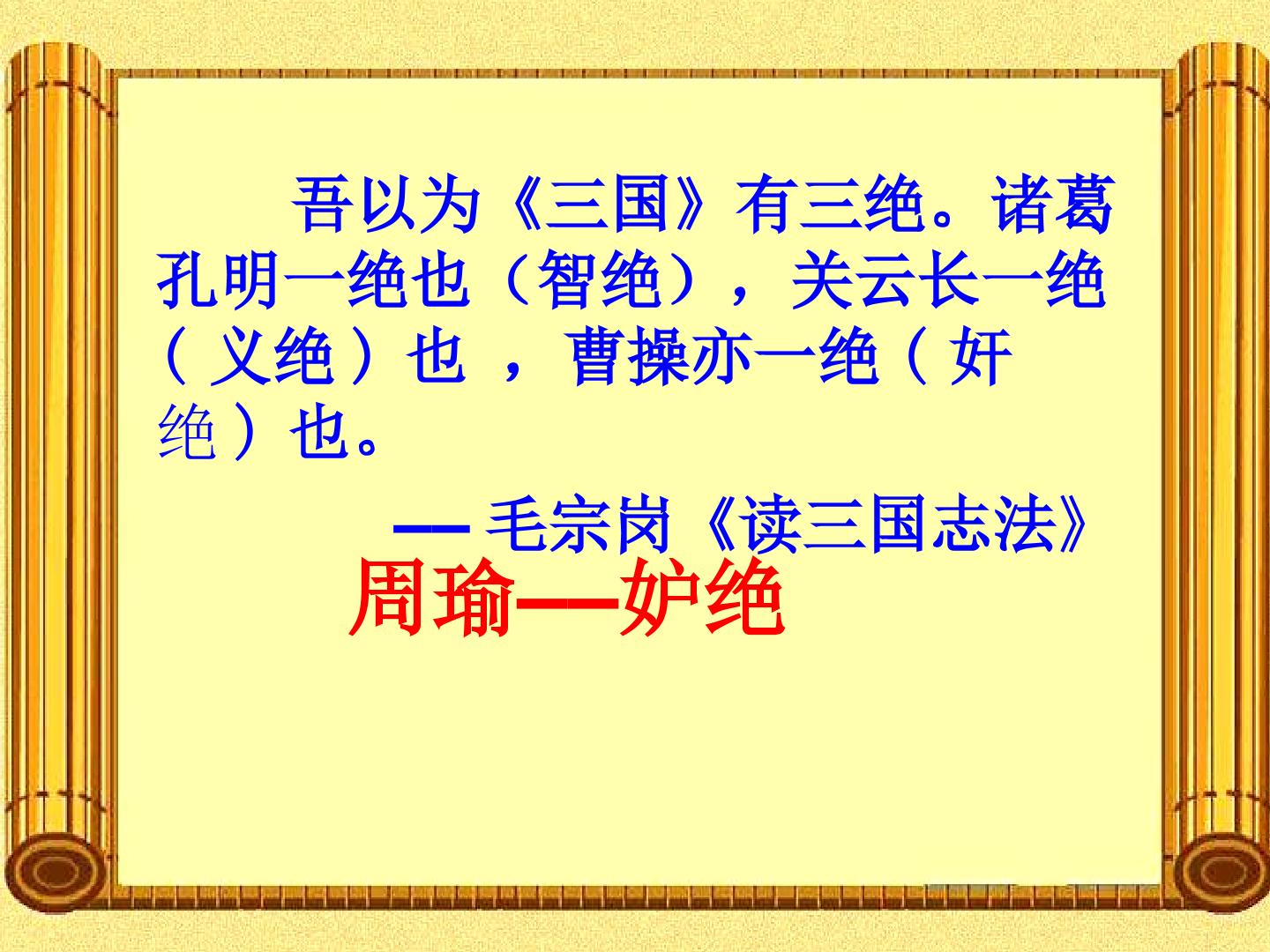 吾以为《三国》有三绝。诸葛孔明一绝也（智绝），关云长一绝（义绝）也，曹操亦一绝（奸绝）也。

— 毛宗岗《读三国志法》

周瑜—妒绝